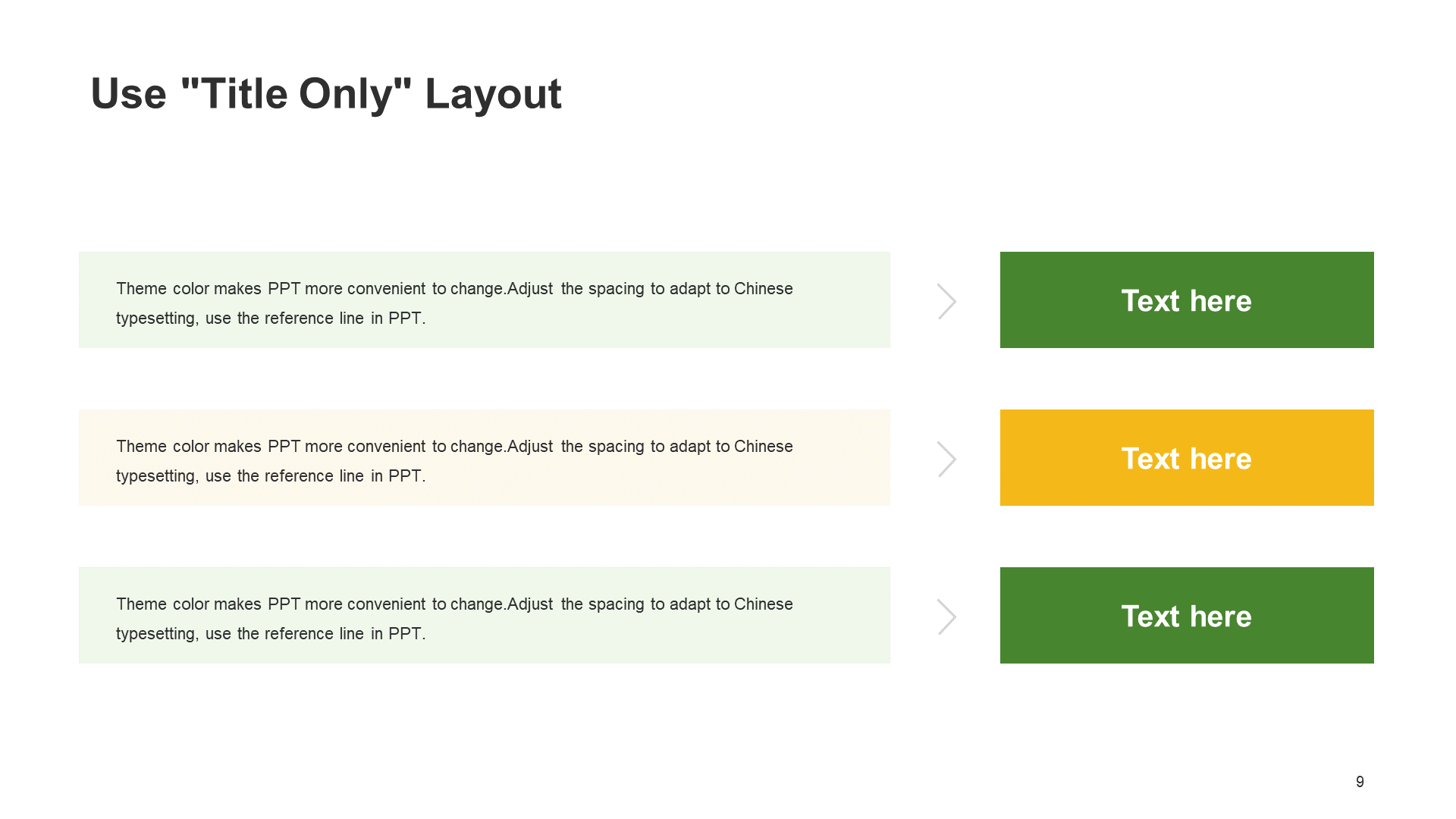 Use "Title Only" Layout

Theme color makes PPT more convenient to change.Adjust the spacing to adapt to Chinese typesetting, use the reference line in PPT.

Text here

Theme color makes PPT more convenient to change.Adjust the spacing to adapt to Chinese typesetting, use the reference line in PPT.

Text here

Theme color makes PPT more convenient to change.Adjust the spacing to adapt to Chinese typesetting, use the reference line in PPT.

Text here

9